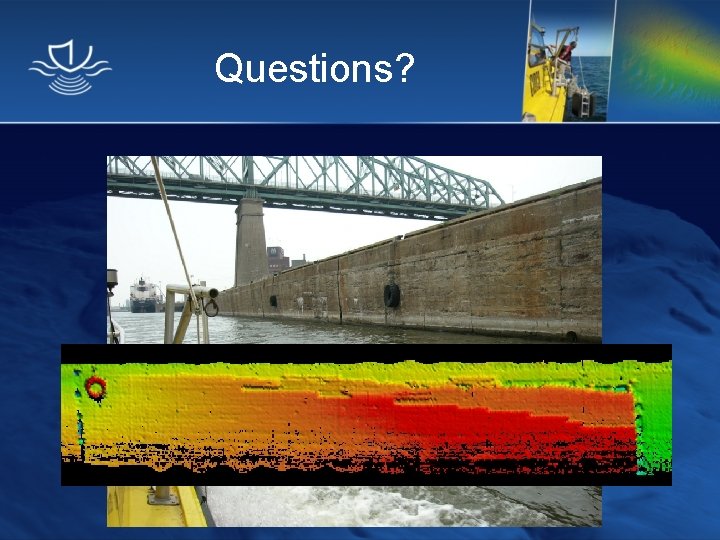 Questions?